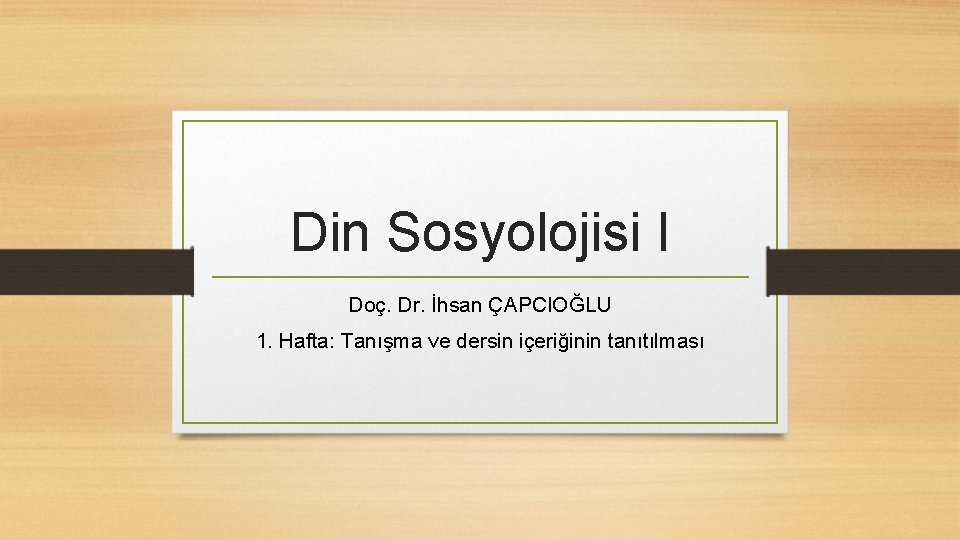 Din Sosyolojisi I

Doç. Dr. İhsan ÇAPCIOĞLU

1. Hafta: Tanışma ve dersin içeriğinin tanıtılması